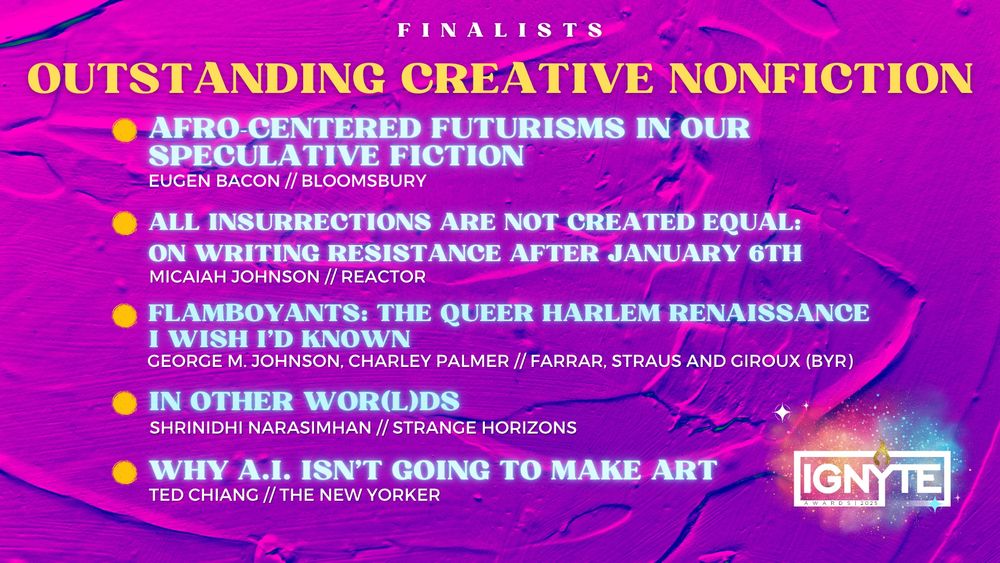 FINALISTS

OUTSTANDING CREATIVE NONFICTION

AFRO-CENTERED FUTURISMS IN OUR SPECULATIVE FICTION
EUGEN BACON // BLOOMSBURY

ALL INSURRECTIONS ARE NOT CREATED EQUAL: ON WRITING RESISTANCE AFTER JANUARY 6TH
MICAIAH JOHNSON // REACTOR

FLAMBOYANTS: THE QUEER HARLEM RENAISSANCE I WISH I'D KNOWN
GEORGE M. JOHNSON, CHARLEY PALMER // FARRAR, STRAUS AND GIROUX (BYR)

IN OTHER WOR(L)DS
SHRINIDHI NARASIMHAN // STRANGE HORIZONS

WHY A.I. ISN'T GOING TO MAKE ART
TED CHIANG // THE NEW YORKER

IGNYTE
AWARDS | 2025